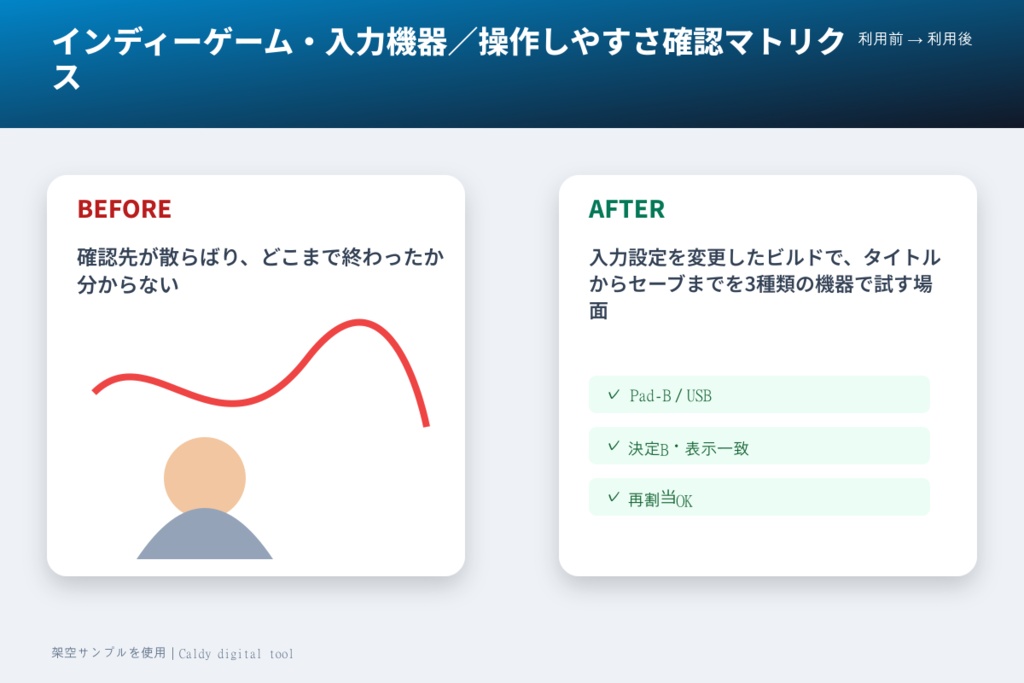 インディーゲーム・入力機器／操作しやすさ確認マトリクス

利用前 → 利用後

BEFORE

確認先が散らばり、どこまで終わったか分からない

AFTER

入力設定を変更したビルドで、タイトルからセーブまでを3種類の機器で試す場面

✓ Pad-B / USB

✓ 決定B・表示一致

✓ 再割当OK

架空サンプルを使用 | Caldy digital tool